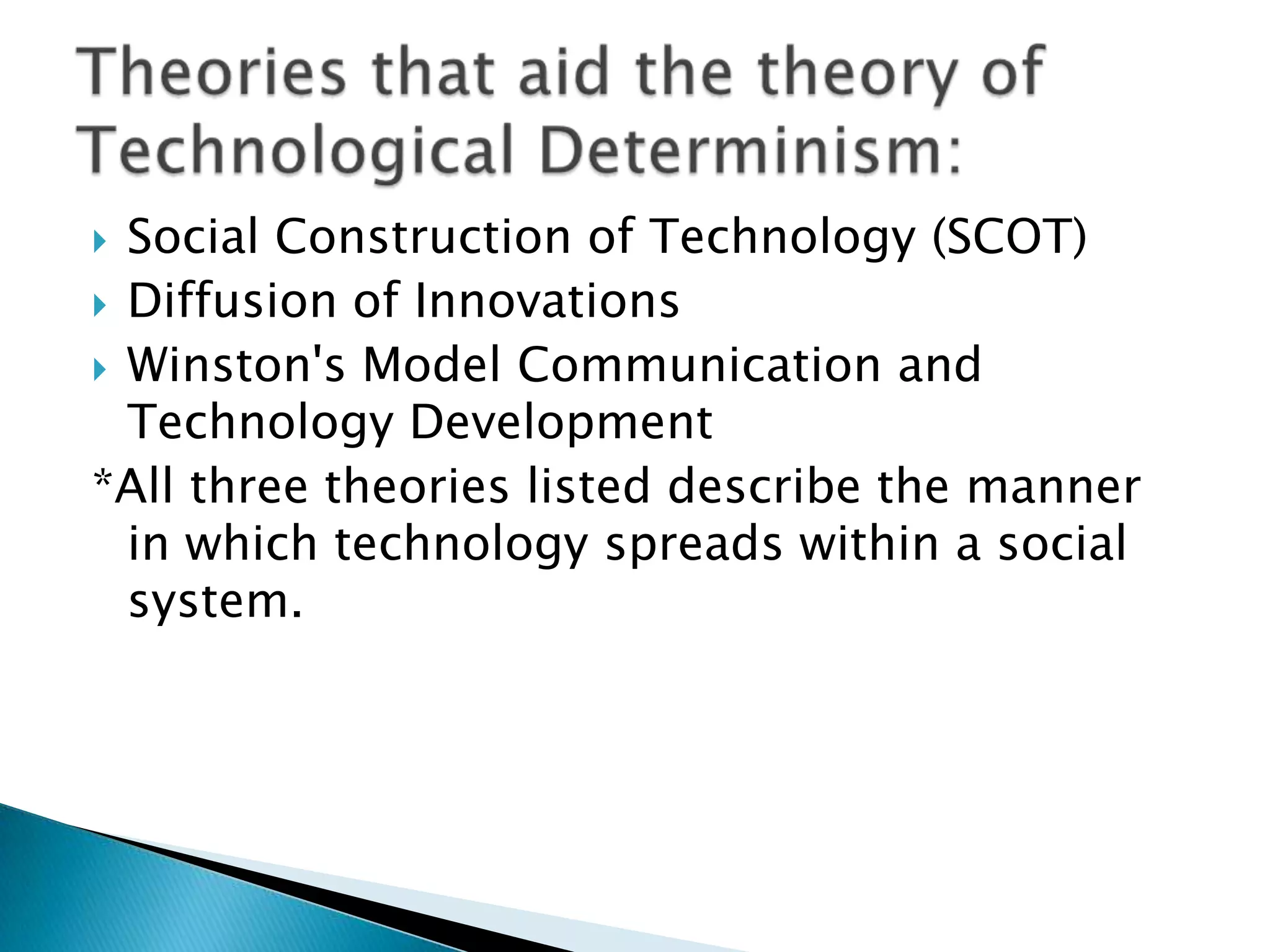 Theories that aid the theory of Technological Determinism:

Social Construction of Technology (SCOT)
Diffusion of Innovations
Winston's Model Communication and Technology Development

*All three theories listed describe the manner in which technology spreads within a social system.